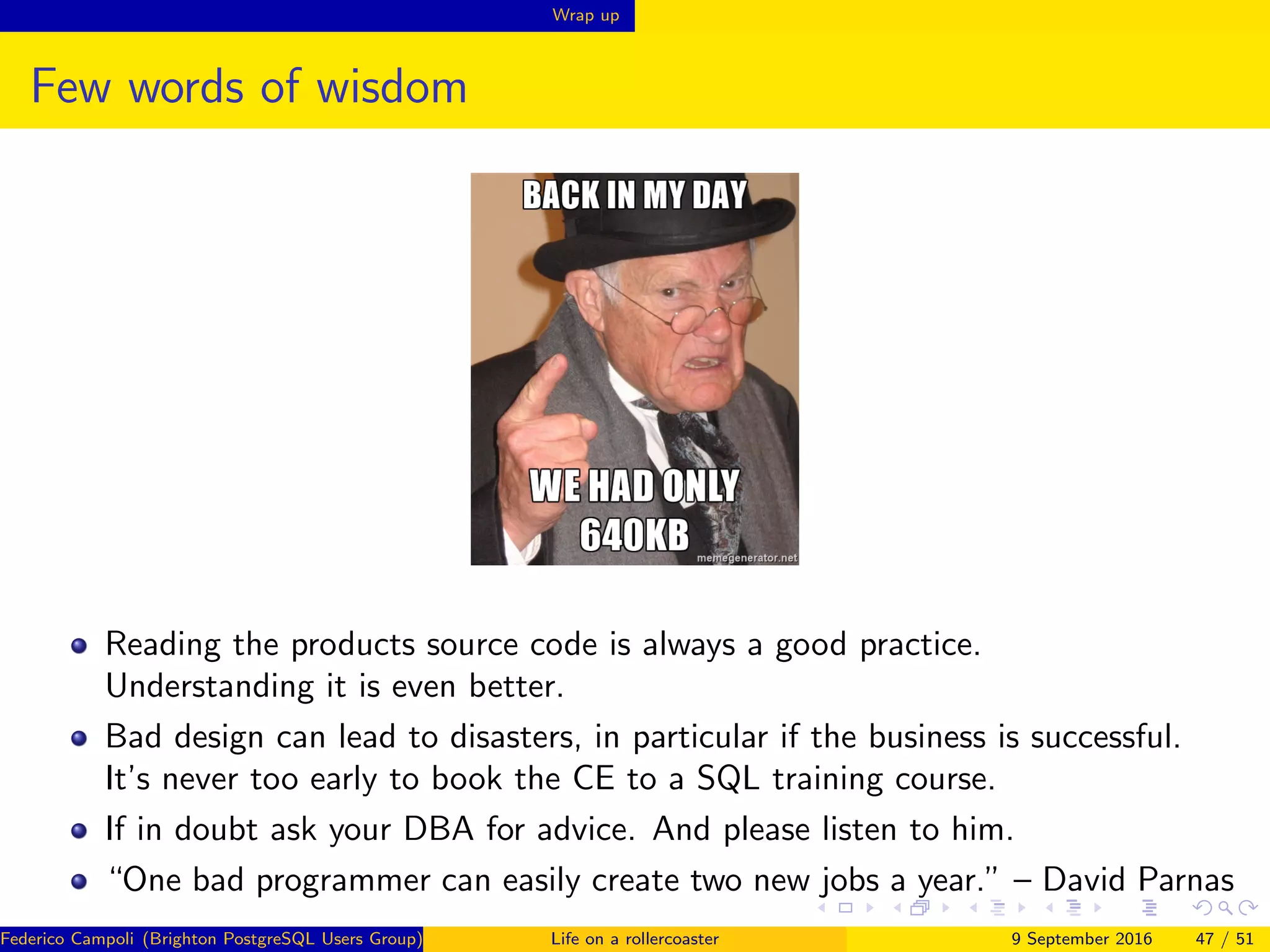 Wrap up

Few words of wisdom

BACK IN MY DAY

WE HAD ONLY 640KB

memegenerator.net

- Reading the products source code is always a good practice. Understanding it is even better.
- Bad design can lead to disasters, in particular if the business is successful. It's never too early to book the CE to a SQL training course.
- If in doubt ask your DBA for advice. And please listen to him.
- "One bad programmer can easily create two new jobs a year." – David Parnas

Federico Campoli (Brighton PostgreSQL Users Group) Life on a rollercoaster 9 September 2016 47 / 51